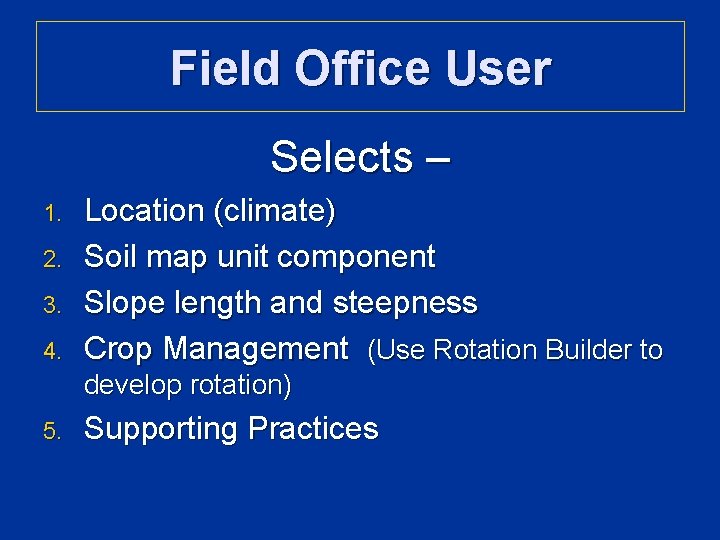 Field Office User

Selects –

1. Location (climate)
2. Soil map unit component
3. Slope length and steepness
4. Crop Management (Use Rotation Builder to develop rotation)
5. Supporting Practices